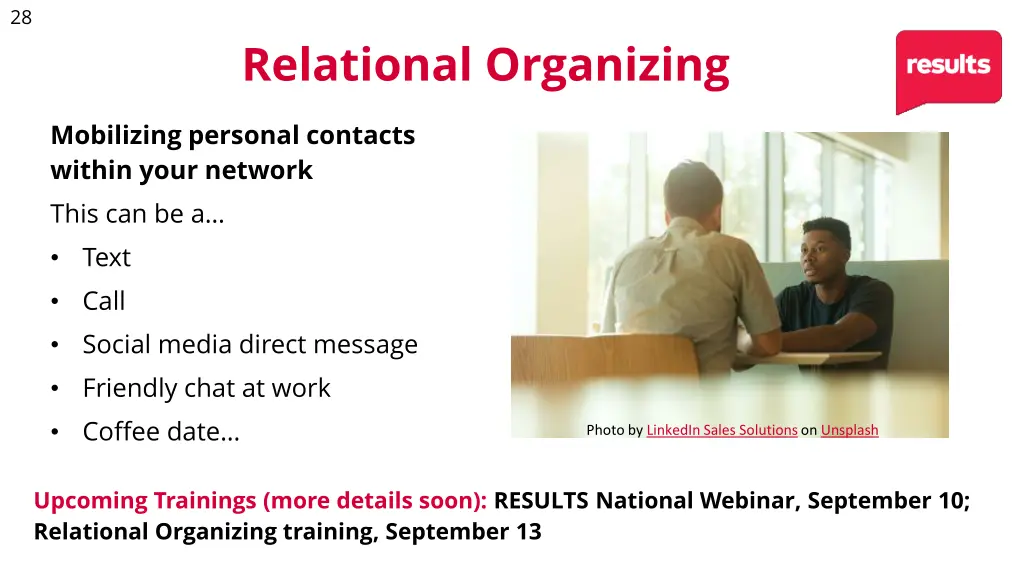 28

Relational Organizing

results

Mobilizing personal contacts within your network

This can be a…

• Text
• Call
• Social media direct message
• Friendly chat at work
• Coffee date…

Photo by LinkedIn Sales Solutions on Unsplash

Upcoming Trainings (more details soon): RESULTS National Webinar, September 10; Relational Organizing training, September 13